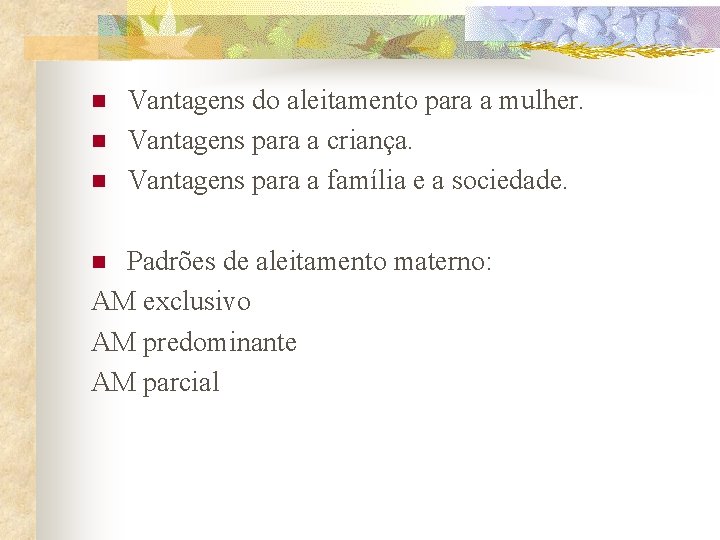 Vantagens do aleitamento para a mulher.
Vantagens para a criança.
Vantagens para a família e a sociedade.

Padrões de aleitamento materno:
AM exclusivo
AM predominante
AM parcial